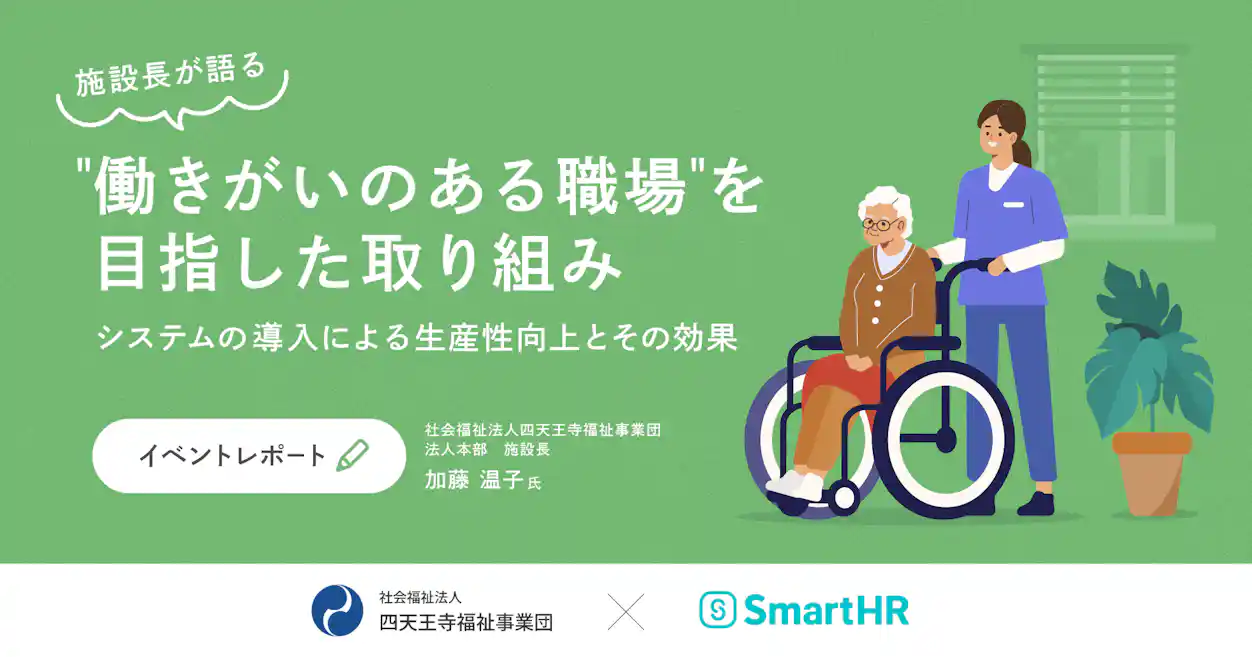 施設長が語る

"働きがいのある職場"を目指した取り組み

システムの導入による生産性向上とその効果

イベントレポート

社会福祉法人四天王寺福祉事業団
法人本部 施設長
加藤 温子 氏

社会福祉法人
四天王寺福祉事業団

SmartHR